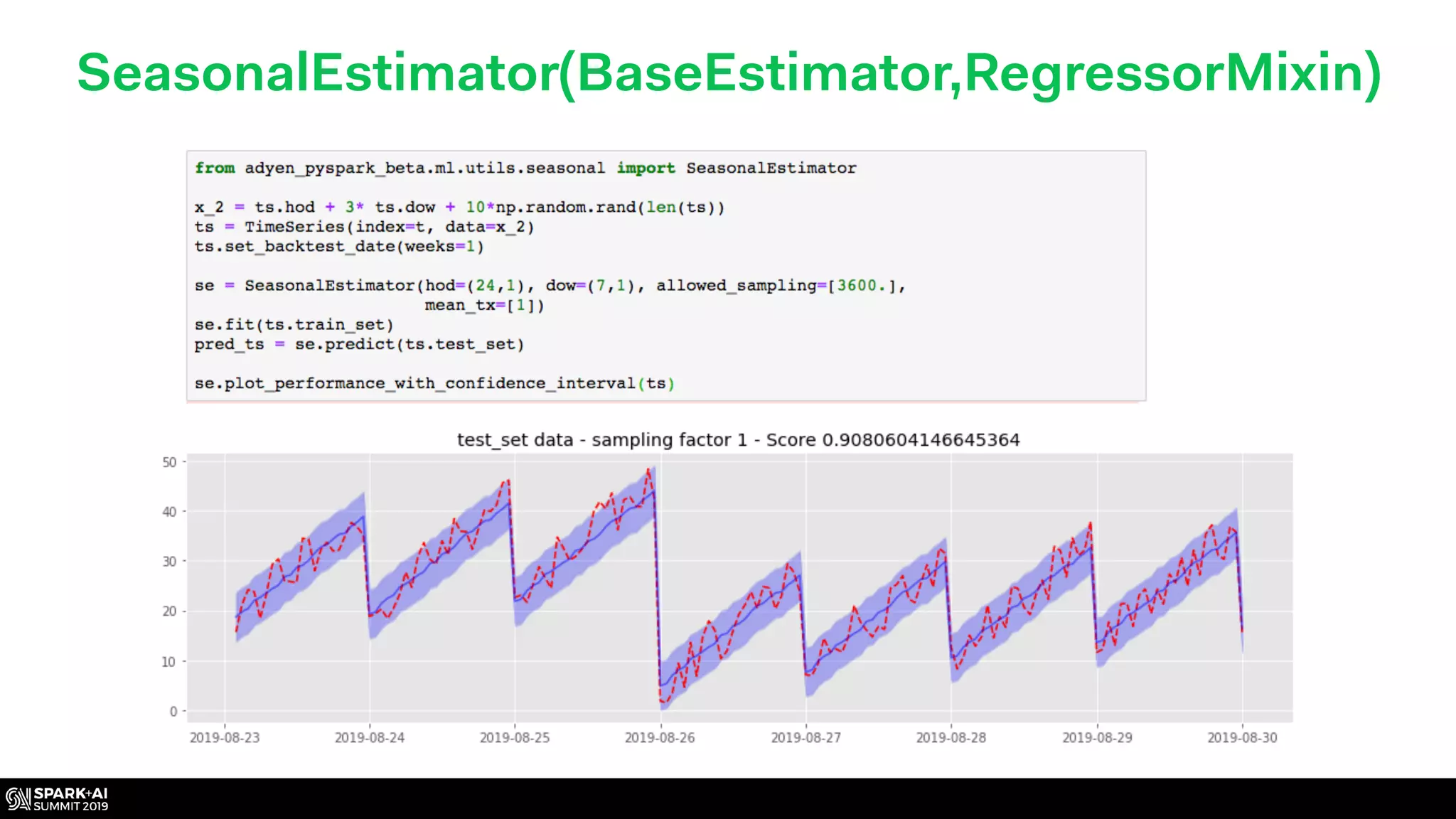 SeasonalEstimator(BaseEstimator,RegressorMixin)

from adyen_pyspark_beta.ml.utils.seasonal import SeasonalEstimator

x_2 = ts.hod + 3* ts.dow + 10*np.random.rand(len(ts))
ts = TimeSeries(index=t, data=x_2)
ts.set_backtest_date(weeks=1)

se = SeasonalEstimator(hod=(24,1), dow=(7,1), allowed_sampling=[3600.],
mean_tx=[1])
se.fit(ts.train_set)
pred_ts = se.predict(ts.test_set)

se.plot_performance_with_confidence_interval(ts)

test_set data - sampling factor 1 - Score 0.9080604146645364

50
40
30
20
10
0

2019-08-23
2019-08-24
2019-08-25
2019-08-26
2019-08-27
2019-08-28
2019-08-29
2019-08-30

SPARK+AI SUMMIT 2019